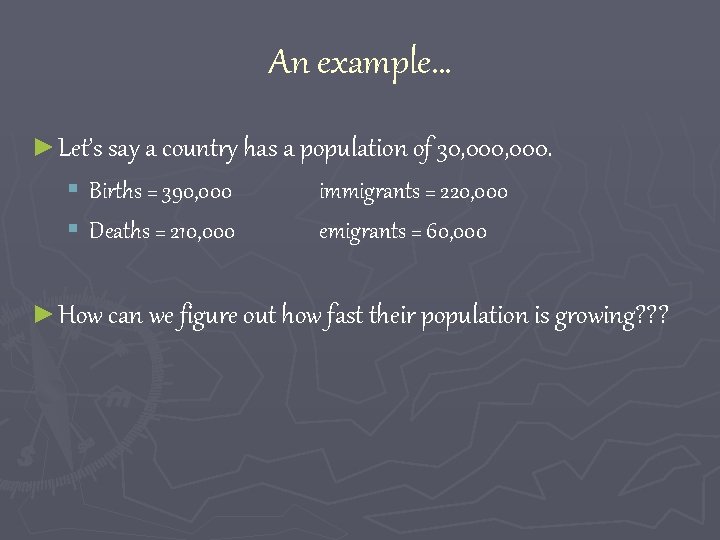 An example…

Let's say a country has a population of 30,000,000.

Births = 390,000 immigrants = 220,000

Deaths = 210,000 emigrants = 60,000

How can we figure out how fast their population is growing???